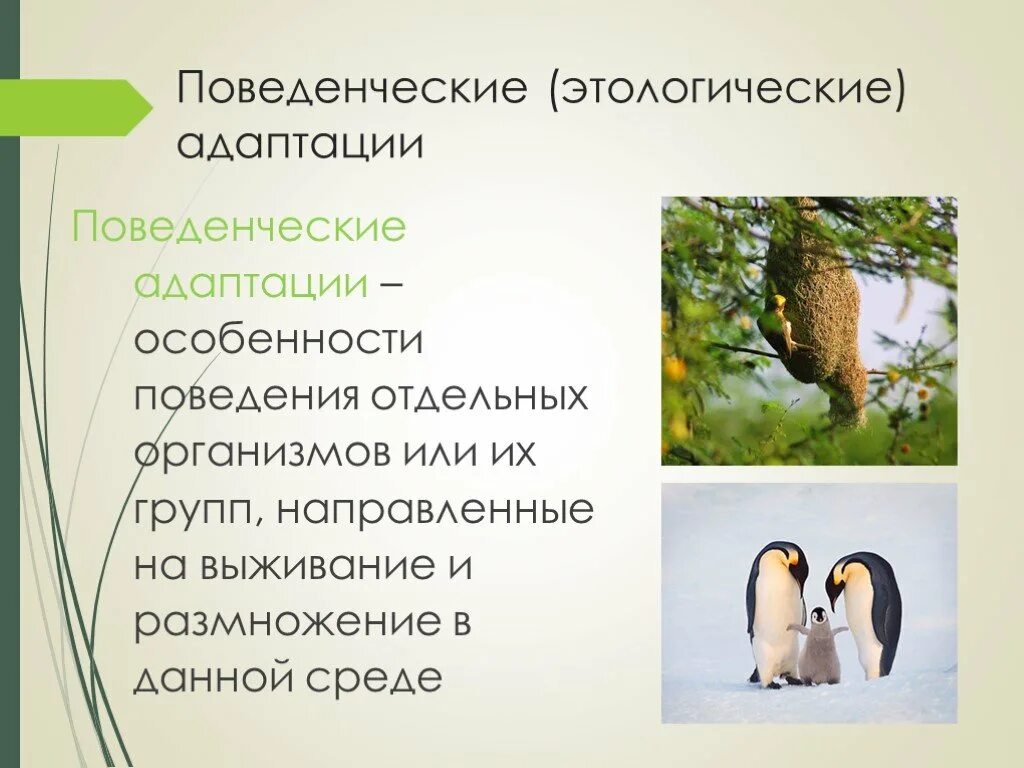 Поведенческие (этологические) адаптации

Поведенческие адаптации – особенности поведения отдельных организмов или их групп, направленные на выживание и размножение в данной среде